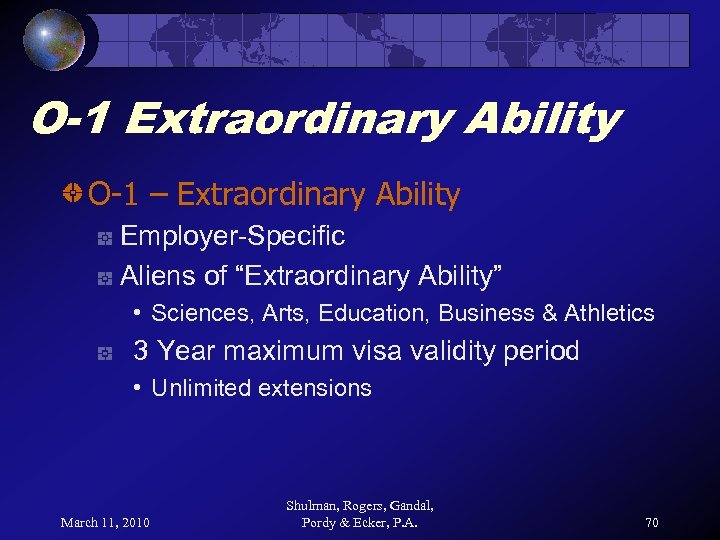 O-1 Extraordinary Ability

O-1 – Extraordinary Ability

Employer-Specific

Aliens of “Extraordinary Ability”

• Sciences, Arts, Education, Business & Athletics

3 Year maximum visa validity period

• Unlimited extensions

March 11, 2010

Shulman, Rogers, Gandal, Pordy & Ecker, P.A.

70